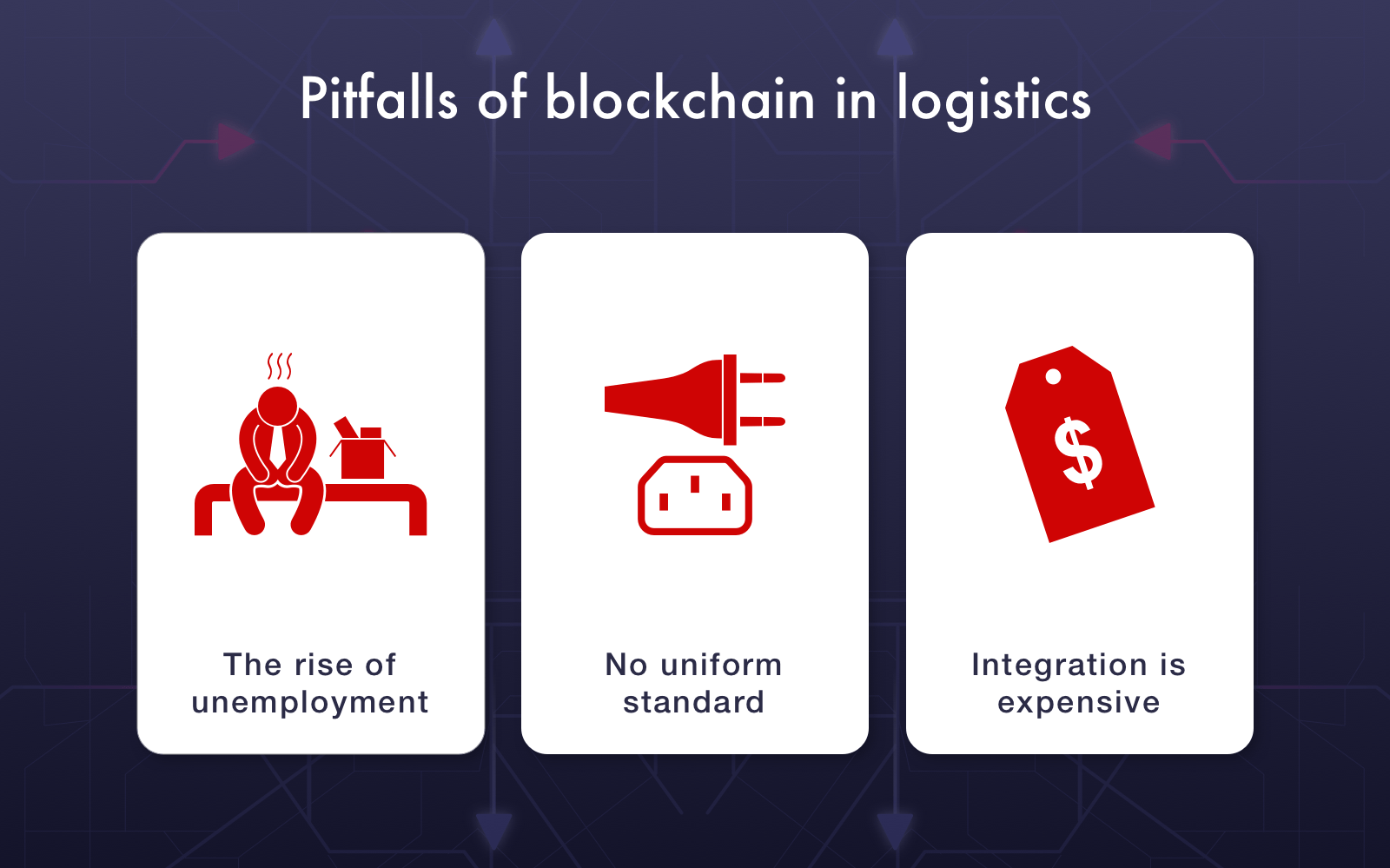 Pitfalls of blockchain in logistics

The rise of unemployment

No uniform standard

$

Integration is expensive